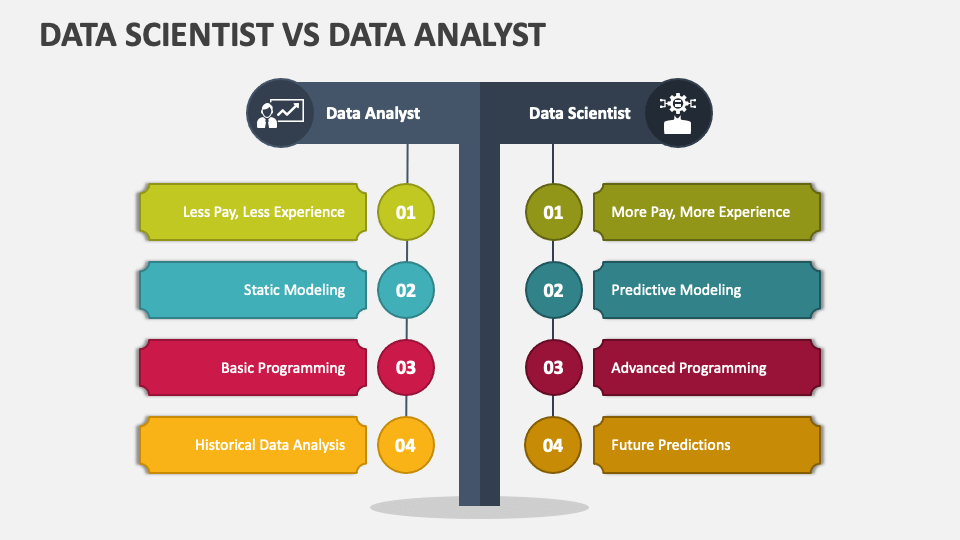 DATA SCIENTIST VS DATA ANALYST

Data Analyst

Less Pay, Less Experience 01

Static Modeling 02

Basic Programming 03

Historical Data Analysis 04

Data Scientist

01 More Pay, More Experience

02 Predictive Modeling

03 Advanced Programming

04 Future Predictions